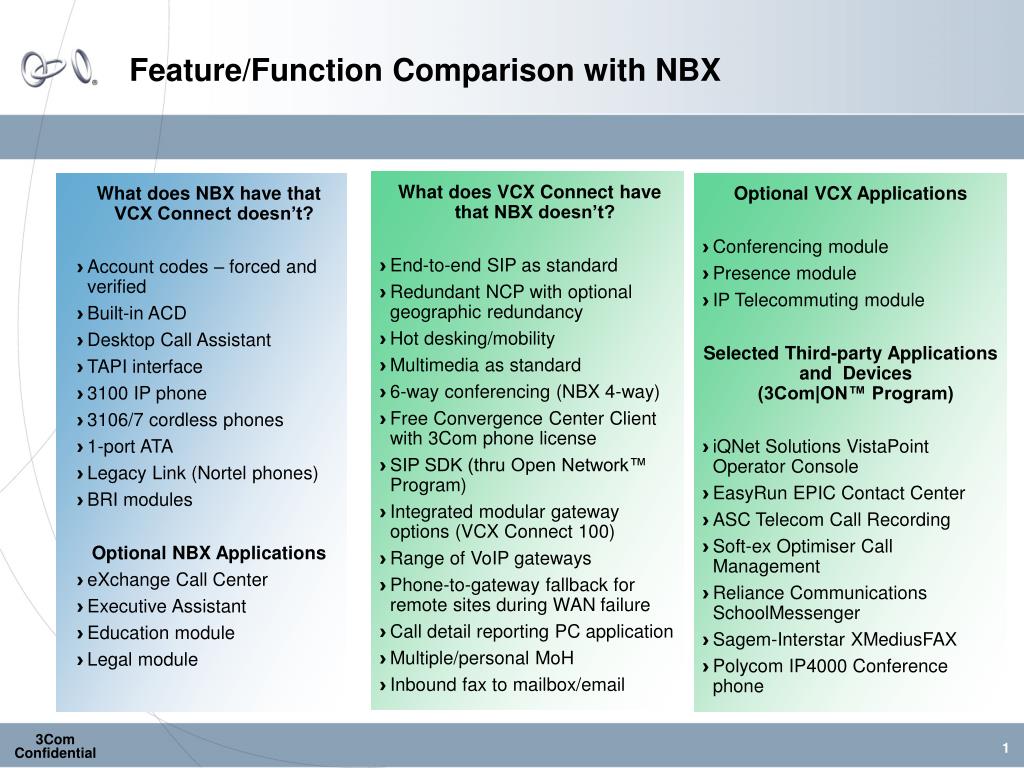 Feature/Function Comparison with NBX

What does NBX have that VCX Connect doesn't?

› Account codes – forced and verified
› Built-in ACD
› Desktop Call Assistant
› TAPI interface
› 3100 IP phone
› 3106/7 cordless phones
› 1-port ATA
› Legacy Link (Nortel phones)
› BRI modules

Optional NBX Applications
› eXchange Call Center
› Executive Assistant
› Education module
› Legal module

What does VCX Connect have that NBX doesn't?

› End-to-end SIP as standard
› Redundant NCP with optional geographic redundancy
› Hot desking/mobility
› Multimedia as standard
› 6-way conferencing (NBX 4-way)
› Free Convergence Center Client with 3Com phone license
› SIP SDK (thru Open Network™ Program)
› Integrated modular gateway options (VCX Connect 100)
› Range of VoIP gateways
› Phone-to-gateway fallback for remote sites during WAN failure
› Call detail reporting PC application
› Multiple/personal MoH
› Inbound fax to mailbox/email

Optional VCX Applications

› Conferencing module
› Presence module
› IP Telecommuting module

Selected Third-party Applications and Devices
(3Com|ON™ Program)

› iQNet Solutions VistaPoint Operator Console
› EasyRun EPIC Contact Center
› ASC Telecom Call Recording
› Soft-ex Optimiser Call Management
› Reliance Communications SchoolMessenger
› Sagem-Interstar XMediusFAX
› Polycom IP4000 Conference phone

3Com Confidential

1